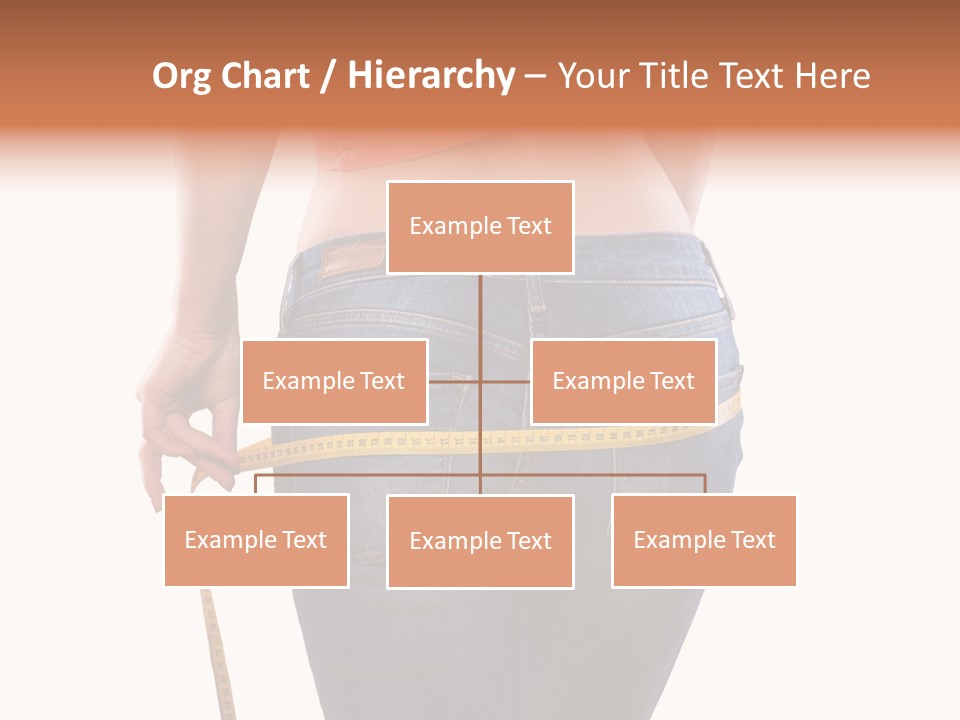 Org Chart / Hierarchy – Your Title Text Here

Example Text

Example Text

Example Text

Example Text

Example Text

Example Text